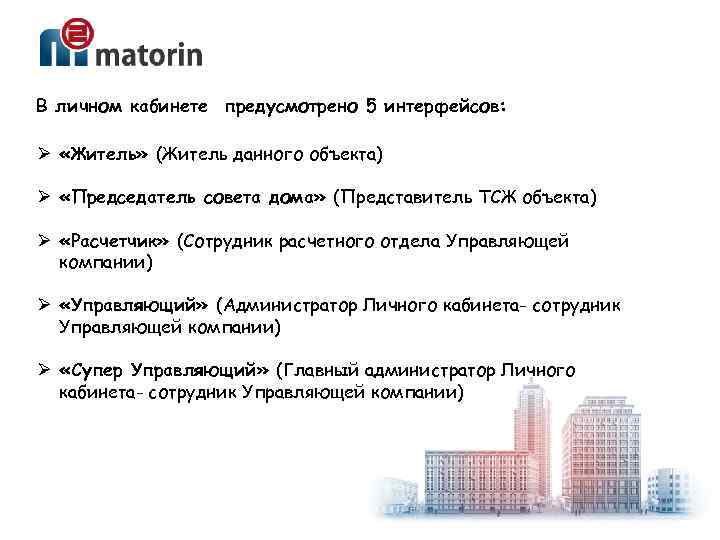 matorin

В личном кабинете предусмотрено 5 интерфейсов:

➢ «Житель» (Житель данного объекта)

➢ «Председатель совета дома» (Представитель ТСЖ объекта)

➢ «Расчетчик» (Сотрудник расчетного отдела Управляющей компании)

➢ «Управляющий» (Администратор Личного кабинета- сотрудник Управляющей компании)

➢ «Супер Управляющий» (Главный администратор Личного кабинета- сотрудник Управляющей компании)